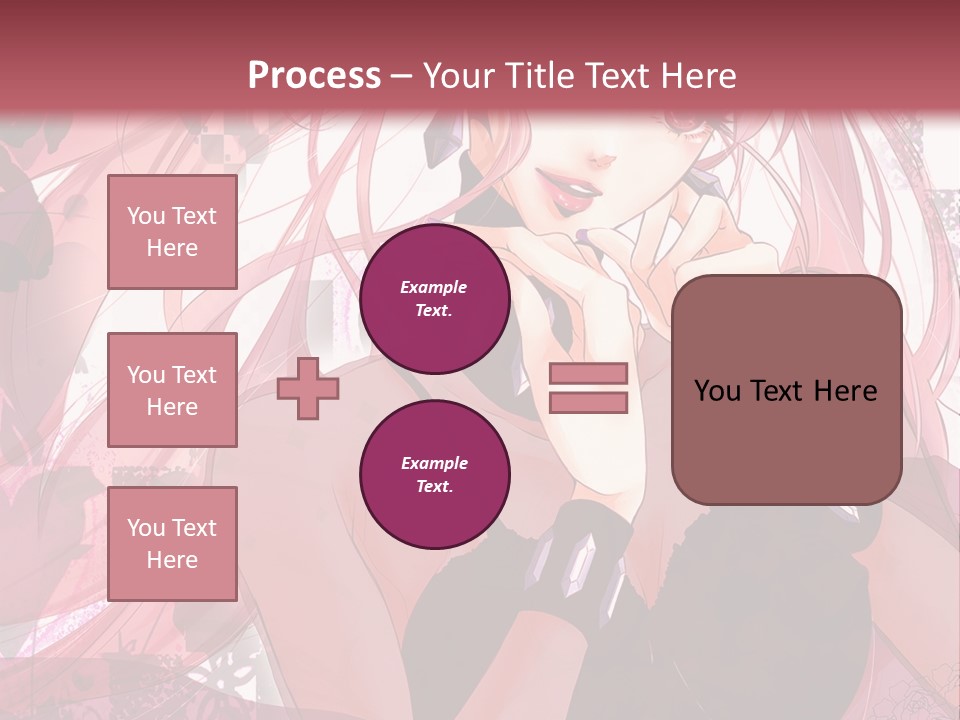 Process – Your Title Text Here

You Text Here

You Text Here

You Text Here

Example Text.

Example Text.

You Text Here